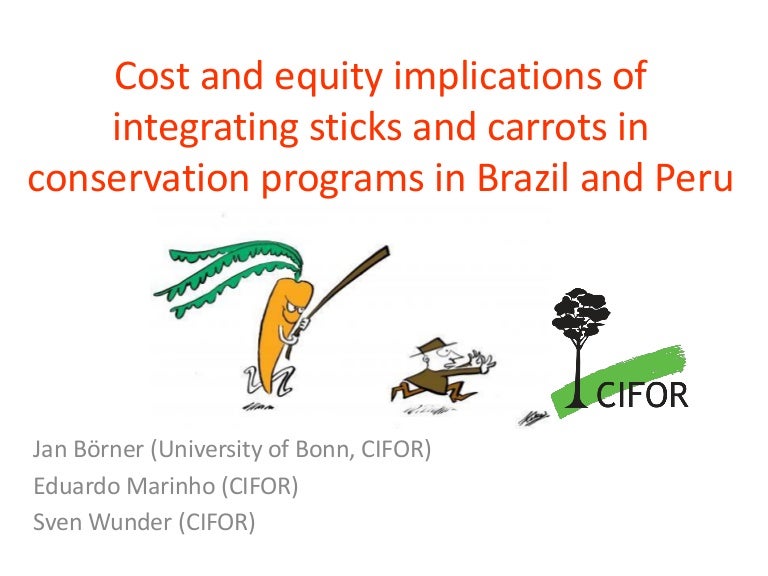 Cost and equity implications of integrating sticks and carrots in conservation programs in Brazil and Peru

CIFOR

Jan Börner (University of Bonn, CIFOR)
Eduardo Marinho (CIFOR)
Sven Wunder (CIFOR)